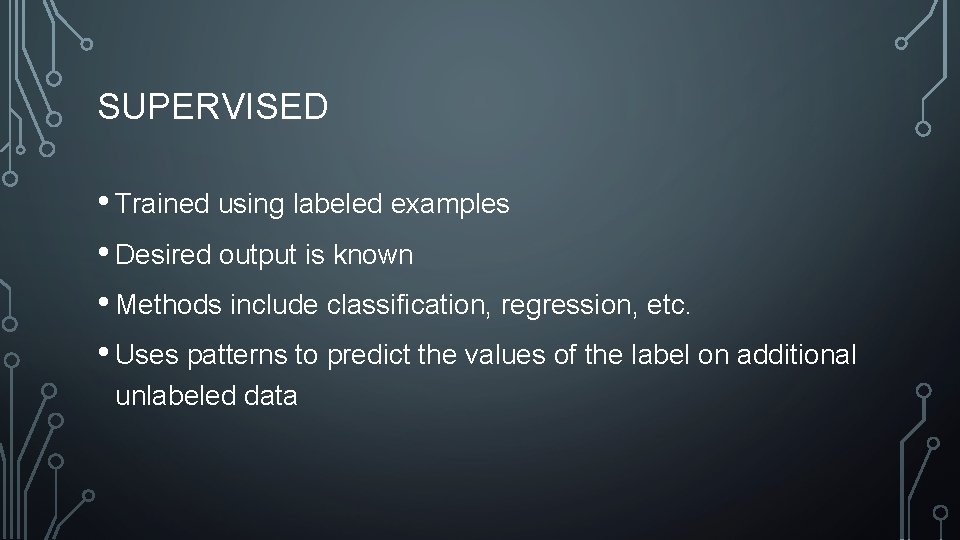 SUPERVISED

• Trained using labeled examples

• Desired output is known

• Methods include classification, regression, etc.

• Uses patterns to predict the values of the label on additional unlabeled data